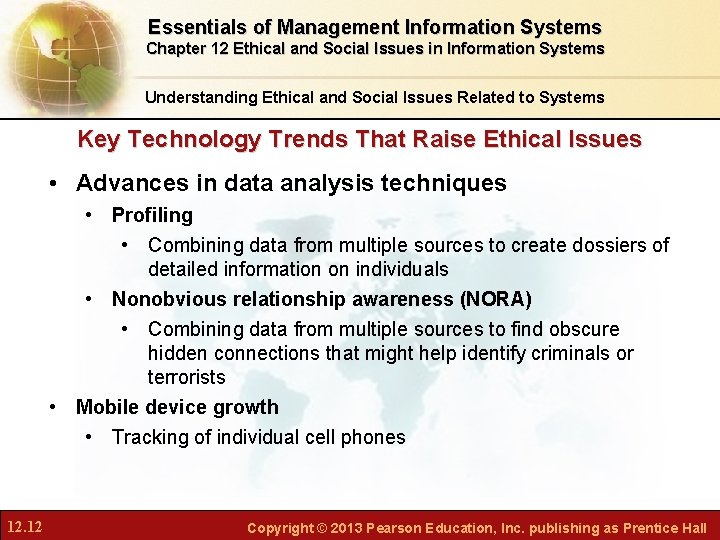 Essentials of Management Information Systems
Chapter 12 Ethical and Social Issues in Information Systems

Understanding Ethical and Social Issues Related to Systems

Key Technology Trends That Raise Ethical Issues

• Advances in data analysis techniques
  • Profiling
    • Combining data from multiple sources to create dossiers of detailed information on individuals
  • Nonobvious relationship awareness (NORA)
    • Combining data from multiple sources to find obscure hidden connections that might help identify criminals or terrorists
• Mobile device growth
  • Tracking of individual cell phones

12.12

Copyright © 2013 Pearson Education, Inc. publishing as Prentice Hall